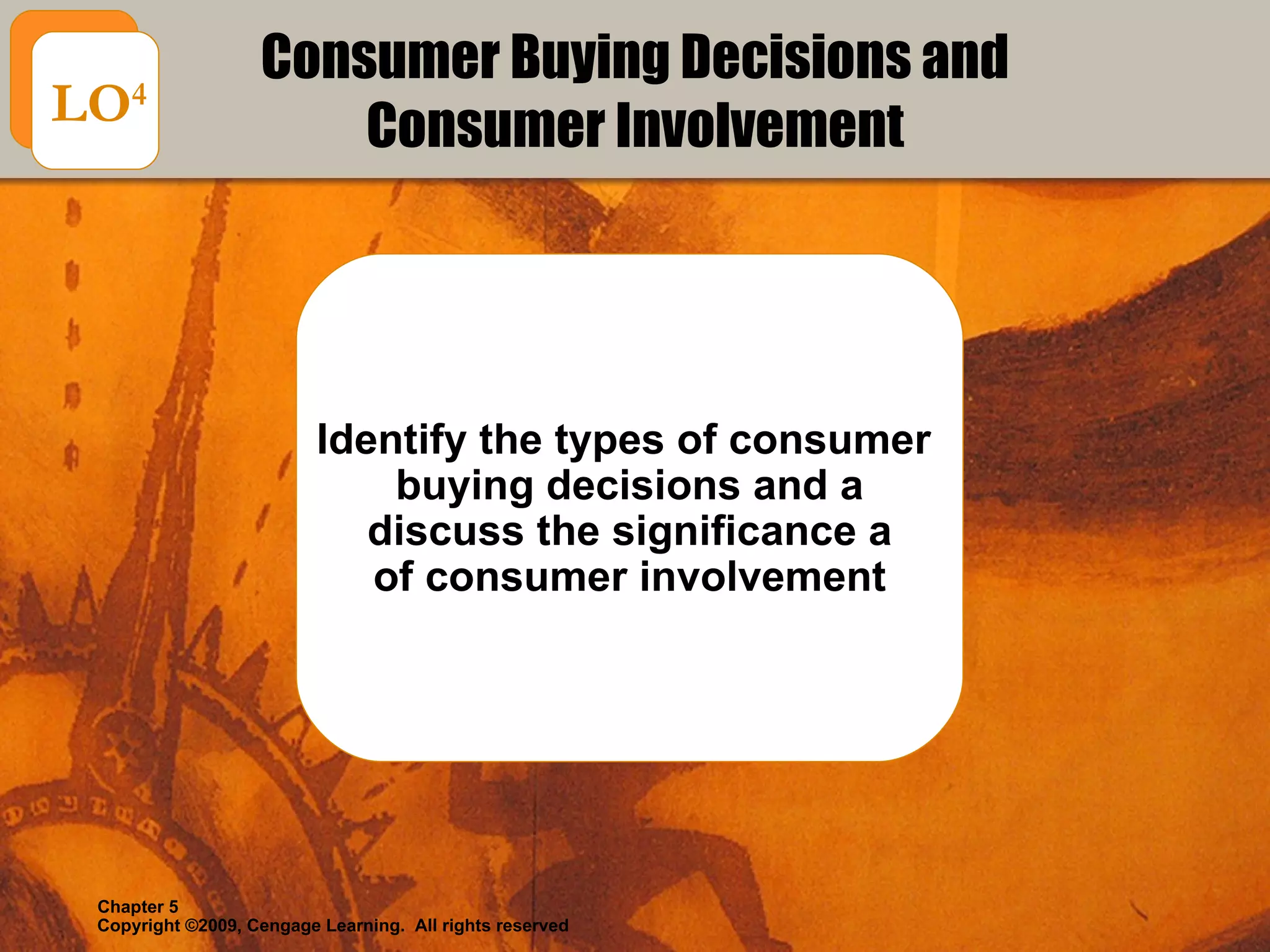 LO$^4$

Consumer Buying Decisions and Consumer Involvement

Identify the types of consumer buying decisions and a discuss the significance a of consumer involvement

Chapter 5
Copyright ©2009, Cengage Learning. All rights reserved